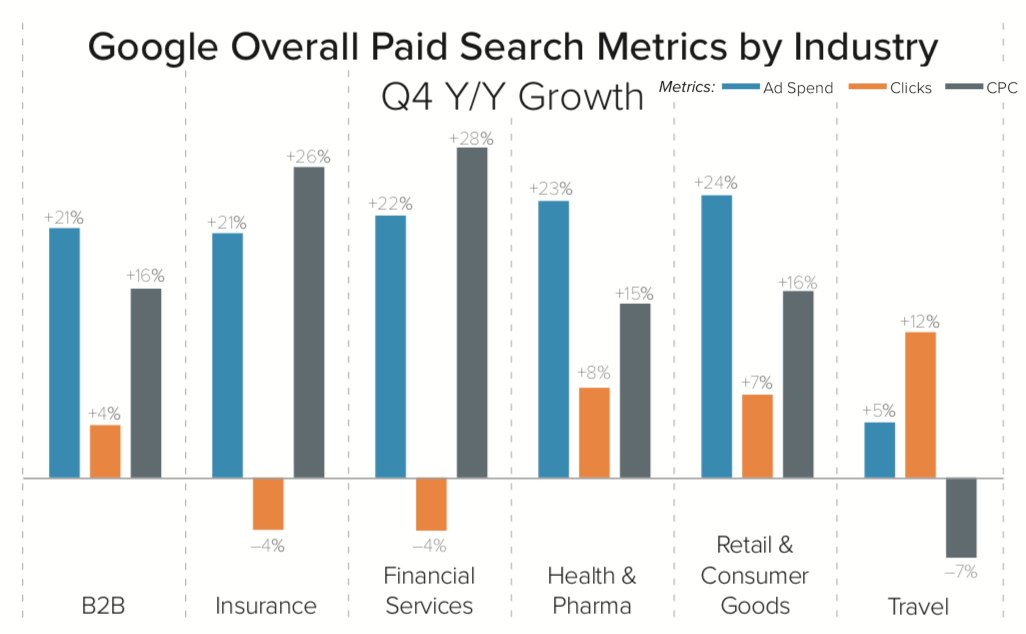 Google Overall Paid Search Metrics by Industry
Q4 Y/Y Growth

Metrics: Ad Spend Clicks CPC

+21% +4% +16%
+21% −4% +26%
+22% −4% +28%
+23% +8% +15%
+24% +7% +16%
+5% +12% −7%

B2B
Insurance
Financial Services
Health & Pharma
Retail & Consumer Goods
Travel